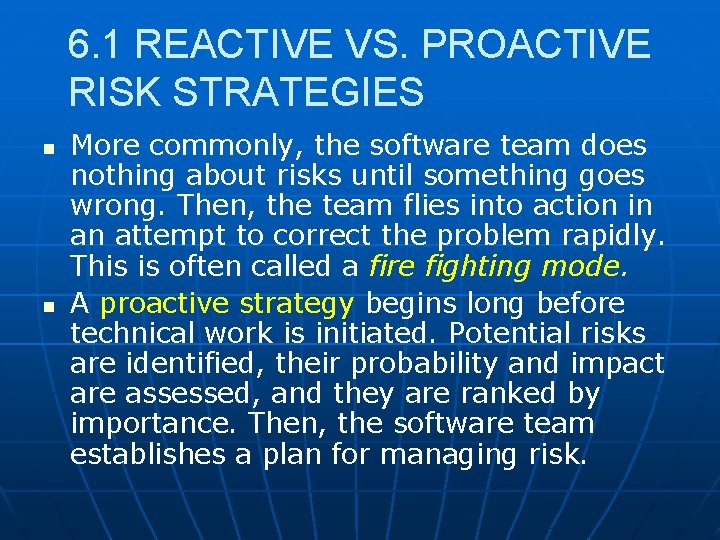 6.1 REACTIVE VS. PROACTIVE RISK STRATEGIES

- More commonly, the software team does nothing about risks until something goes wrong. Then, the team flies into action in an attempt to correct the problem rapidly. This is often called a fire fighting mode.
- A proactive strategy begins long before technical work is initiated. Potential risks are identified, their probability and impact are assessed, and they are ranked by importance. Then, the software team establishes a plan for managing risk.